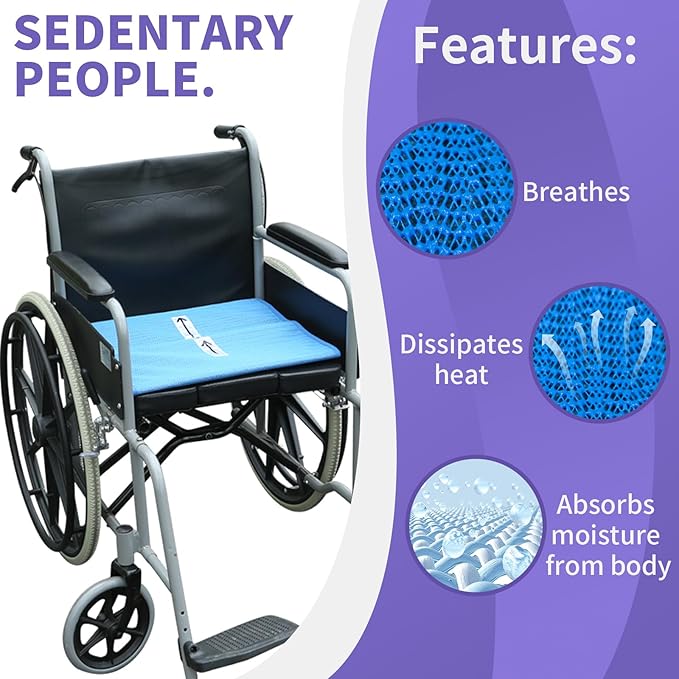 SEDENTARY PEOPLE.

Features:

Breathes

Dissipates heat

Absorbs moisture from body